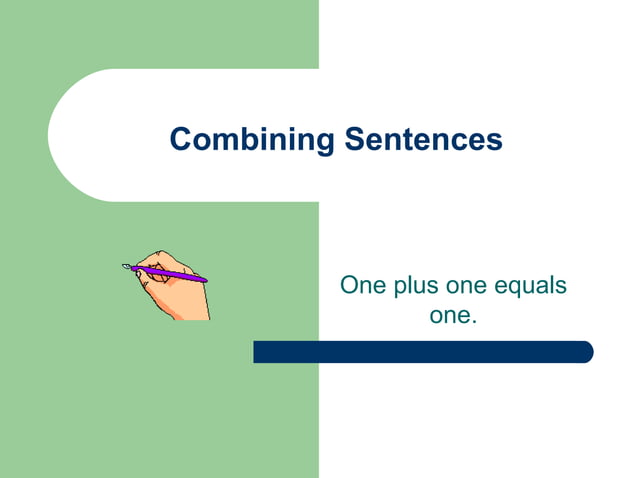 Combining Sentences

One plus one equals one.